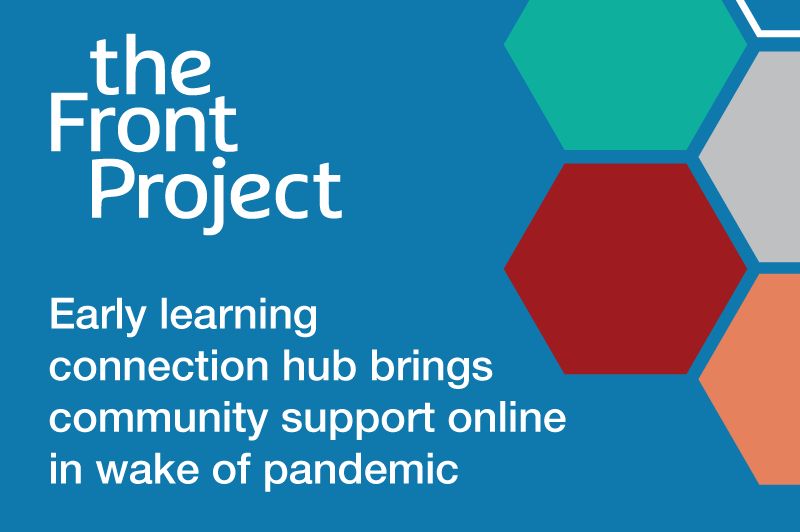 the Front Project

Early learning connection hub brings community support online in wake of pandemic